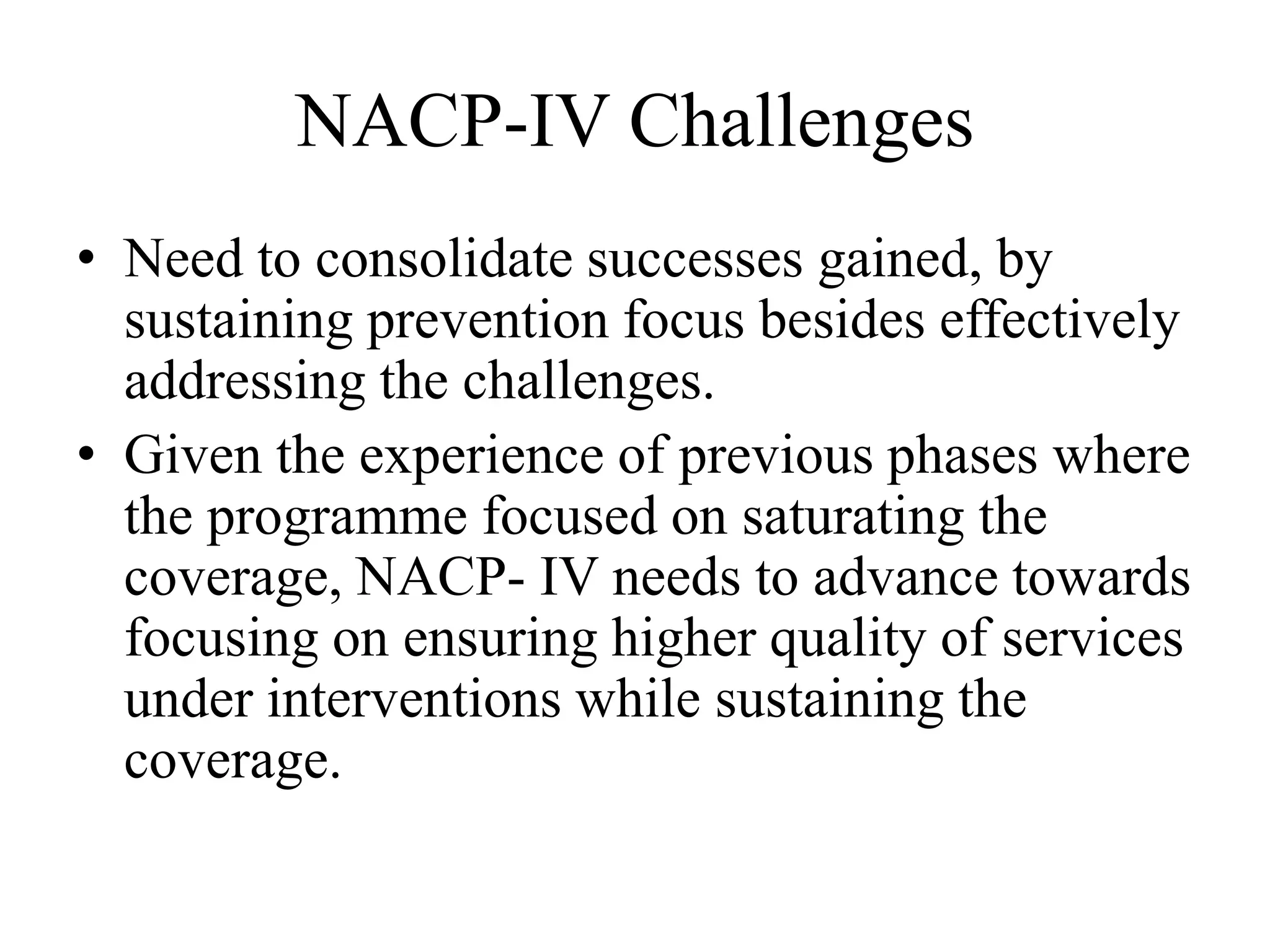 NACP-IV Challenges

• Need to consolidate successes gained, by sustaining prevention focus besides effectively addressing the challenges.

• Given the experience of previous phases where the programme focused on saturating the coverage, NACP- IV needs to advance towards focusing on ensuring higher quality of services under interventions while sustaining the coverage.